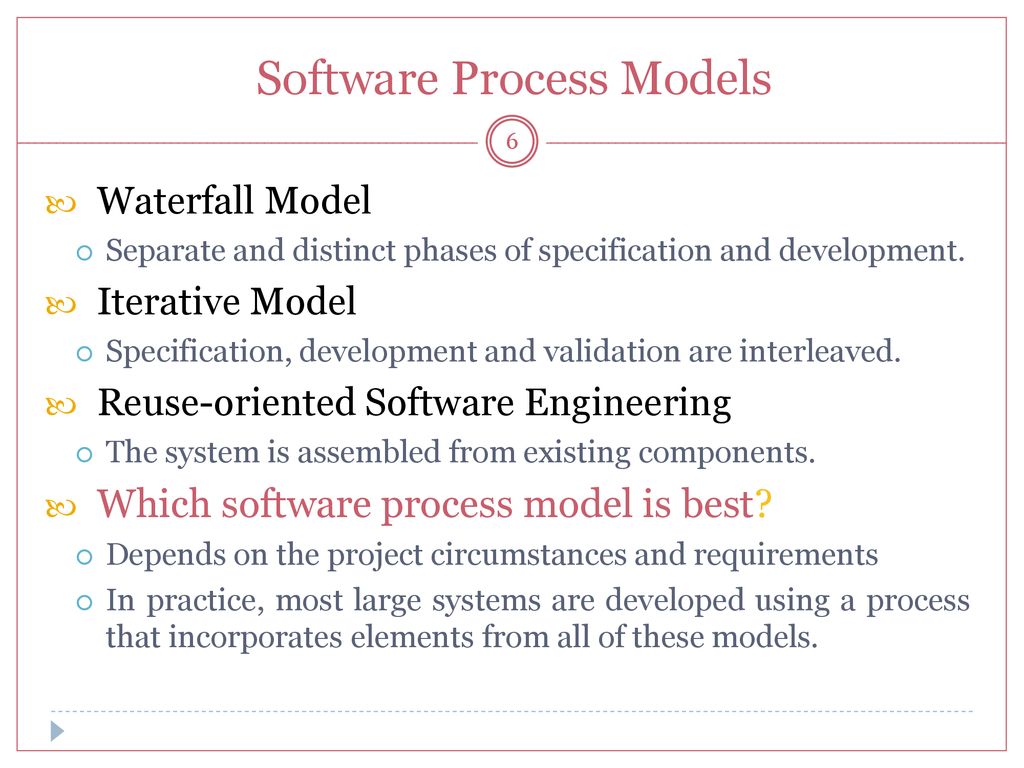 Software Process Models

6

Waterfall Model
Separate and distinct phases of specification and development.

Iterative Model
Specification, development and validation are interleaved.

Reuse-oriented Software Engineering
The system is assembled from existing components.

Which software process model is best?
Depends on the project circumstances and requirements
In practice, most large systems are developed using a process that incorporates elements from all of these models.